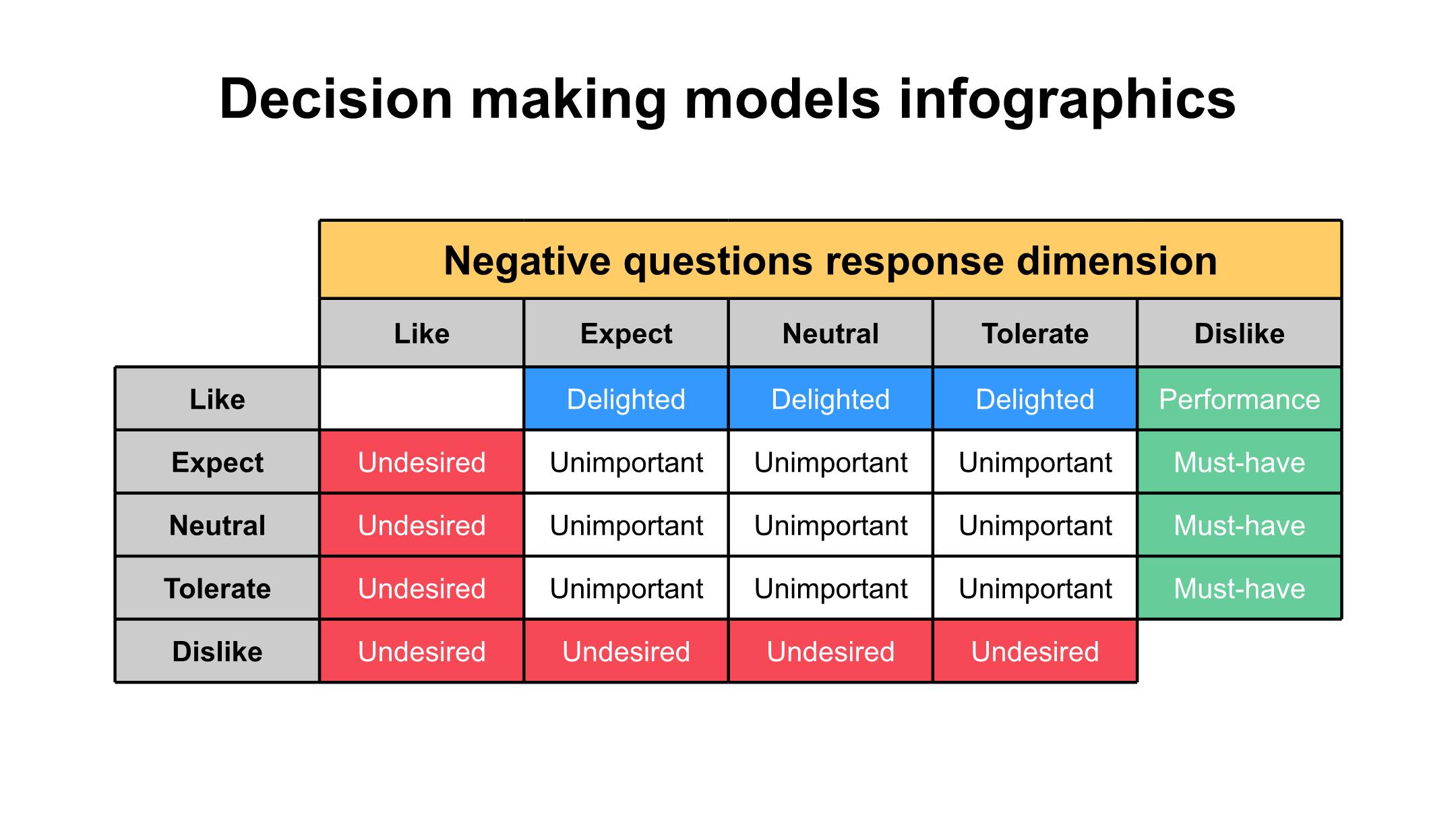 Decision making models infographics

Negative questions response dimension

| | Like | Expect | Neutral | Tolerate | Dislike |
|---|---|---|---|---|---|
| Like | | Delighted | Delighted | Delighted | Performance |
| Expect | Undesired | Unimportant | Unimportant | Unimportant | Must-have |
| Neutral | Undesired | Unimportant | Unimportant | Unimportant | Must-have |
| Tolerate | Undesired | Unimportant | Unimportant | Unimportant | Must-have |
| Dislike | Undesired | Undesired | Undesired | Undesired | |